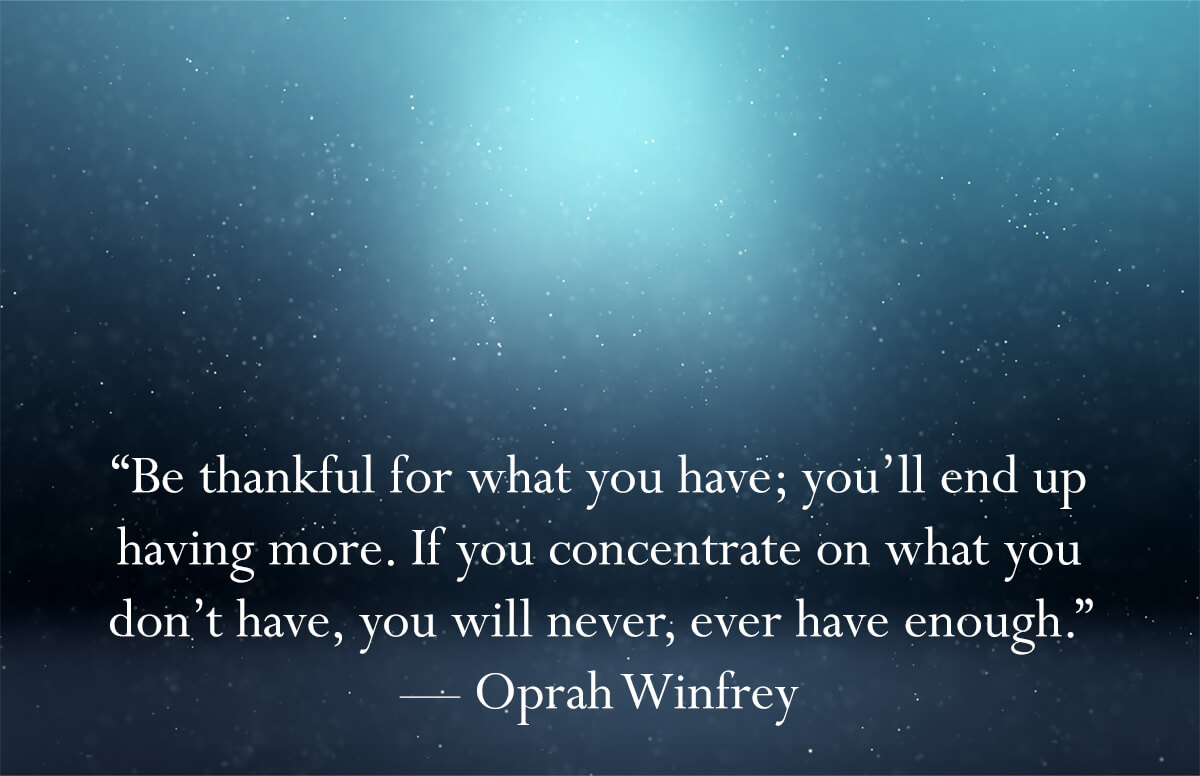 “Be thankful for what you have; you’ll end up having more. If you concentrate on what you don’t have, you will never, ever have enough.”
— Oprah Winfrey